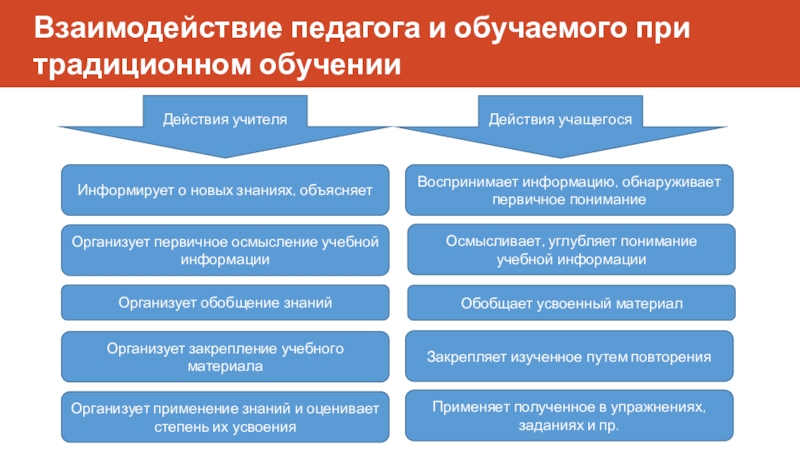 Взаимодействие педагога и обучаемого при традиционном обучении

Действия учителя

Информирует о новых знаниях, объясняет

Организует первичное осмысление учебной информации

Организует обобщение знаний

Организует закрепление учебного материала

Организует применение знаний и оценивает степень их усвоения

Действия учащегося

Воспринимает информацию, обнаруживает первичное понимание

Осмысливает, углубляет понимание учебной информации

Обобщает усвоенный материал

Закрепляет изученное путем повторения

Применяет полученное в упражнениях, заданиях и пр.